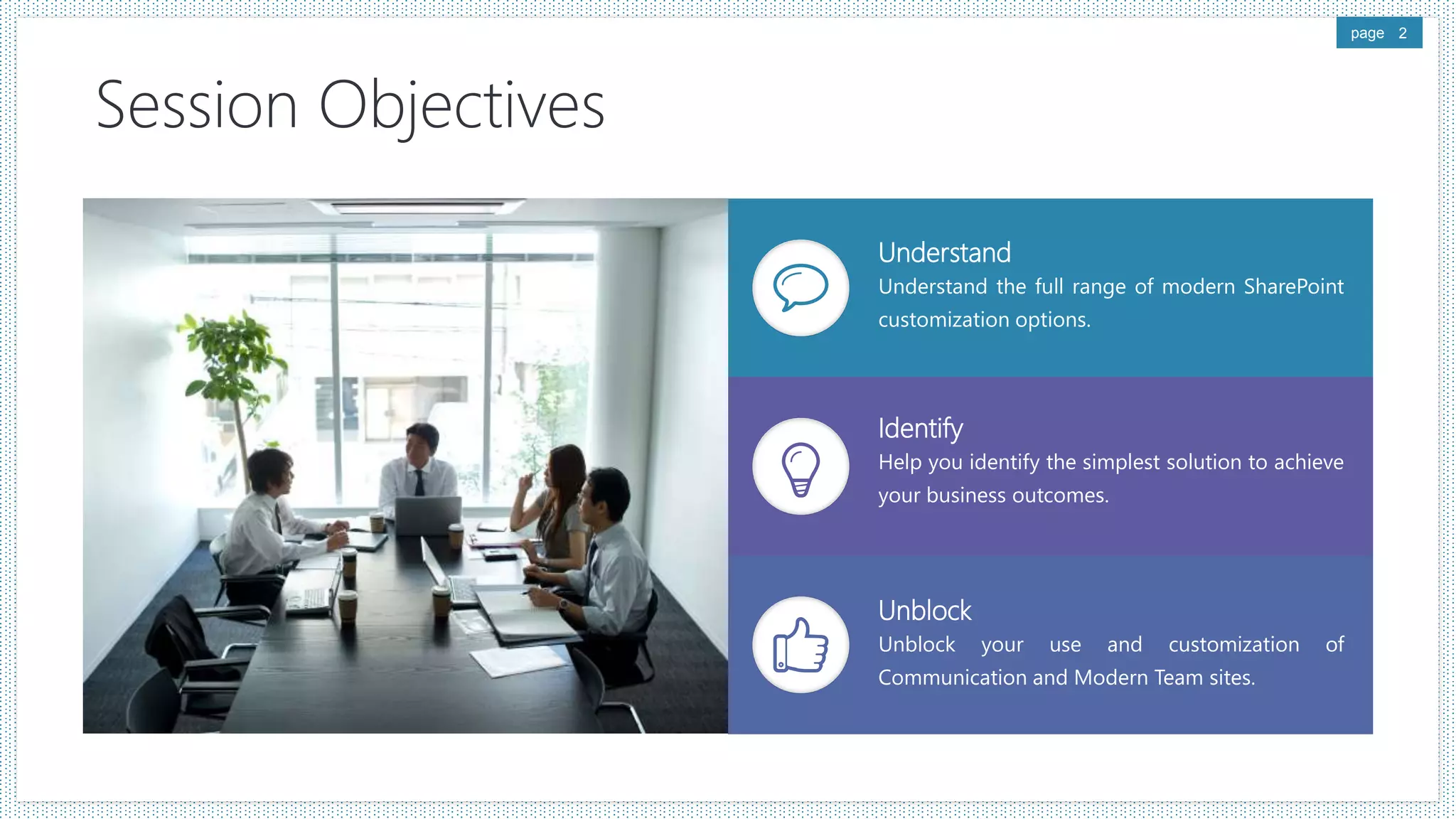 page 2

Session Objectives

Understand
Understand the full range of modern SharePoint customization options.

Identify
Help you identify the simplest solution to achieve your business outcomes.

Unblock
Unblock your use and customization of Communication and Modern Team sites.